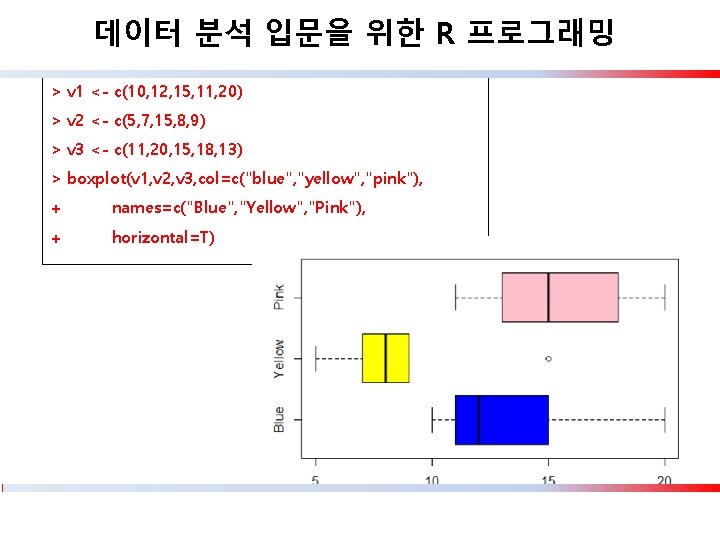 데이터 분석 입문을 위한 R 프로그래밍

> v1 <- c(10,12,15,11,20)
> v2 <- c(5,7,15,8,9)
> v3 <- c(11,20,15,18,13)
> boxplot(v1,v2,v3,col=c("blue","yellow","pink"),
+ names=c("Blue","Yellow","Pink"),
+ horizontal=T)

Pink
Yellow
Blue
5
10
15
20